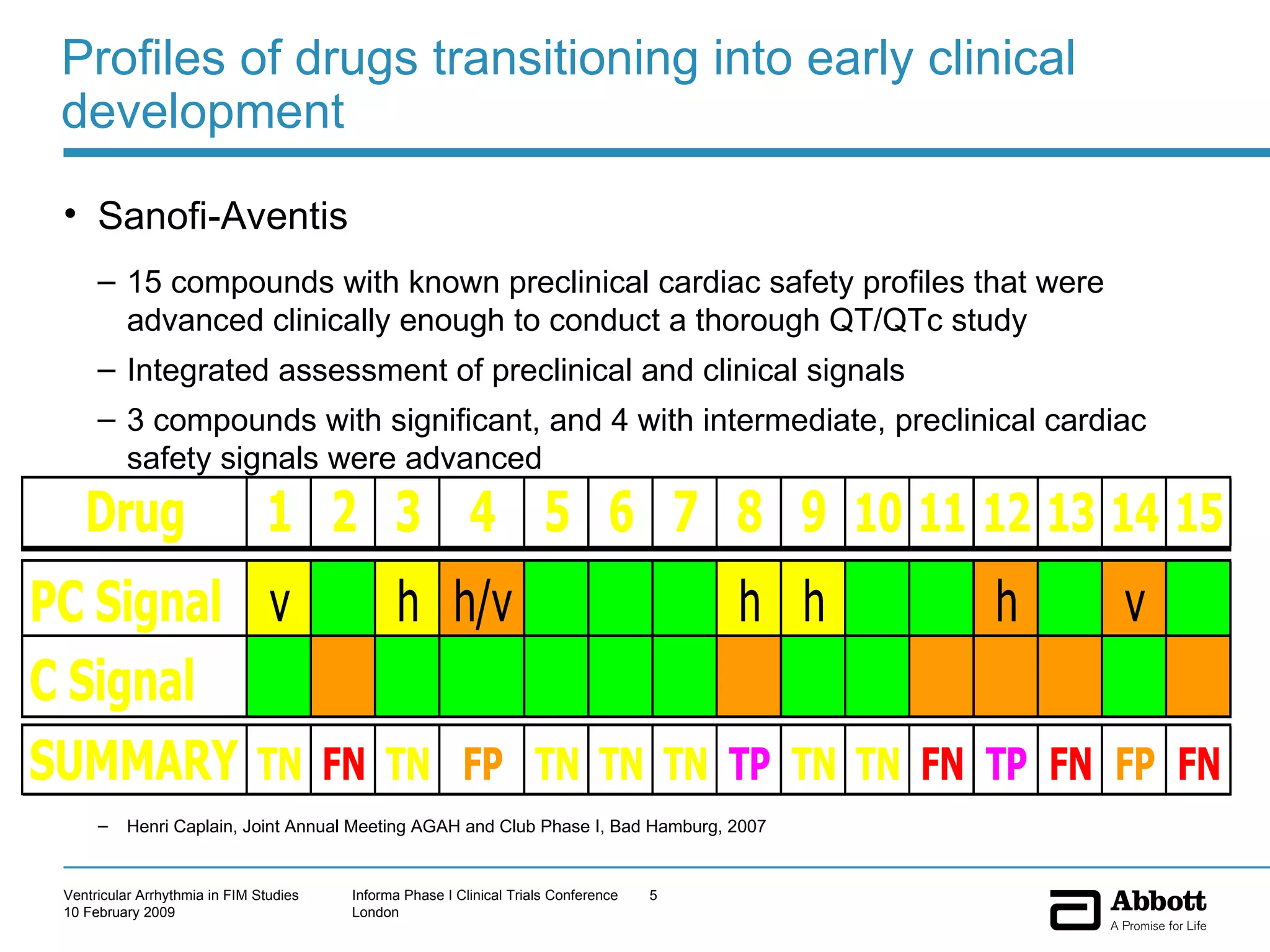 Profiles of drugs transitioning into early clinical development

• Sanofi-Aventis

– 15 compounds with known preclinical cardiac safety profiles that were advanced clinically enough to conduct a thorough QT/QTc study

– Integrated assessment of preclinical and clinical signals

– 3 compounds with significant, and 4 with intermediate, preclinical cardiac safety signals were advanced

| Drug | 1 | 2 | 3 | 4 | 5 | 6 | 7 | 8 | 9 | 10 | 11 | 12 | 13 | 14 | 15 |
|---|---|---|---|---|---|---|---|---|---|---|---|---|---|---|---|
| PC Signal | v | | h | h/v | | | | h | h | | | h | | v | |
| C Signal | | | | | | | | | | | | | | | |
| SUMMARY | TN | FN | TN | FP | TN | TN | TN | TP | TN | TN | FN | TP | FN | FP | FN |

– Henri Caplain, Joint Annual Meeting AGAH and Club Phase I, Bad Hamburg, 2007

Ventricular Arrhythmia in FIM Studies
10 February 2009

Informa Phase I Clinical Trials Conference
London

5

Abbott
A Promise for Life